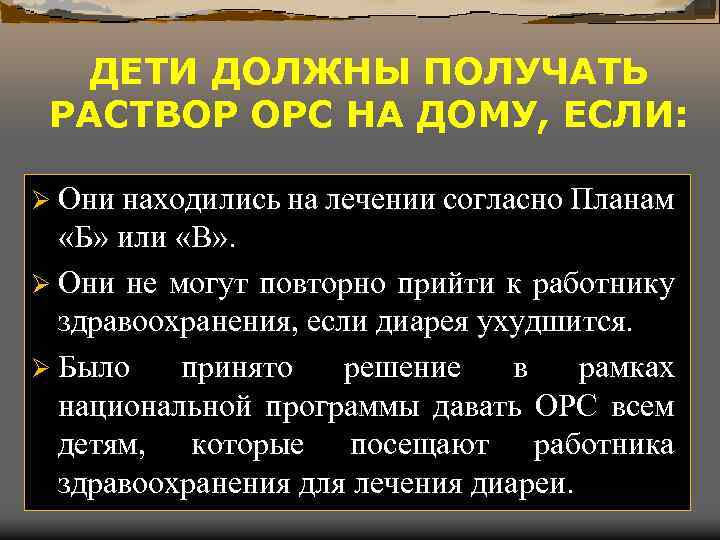 ДЕТИ ДОЛЖНЫ ПОЛУЧАТЬ РАСТВОР ОРС НА ДОМУ, ЕСЛИ:

➢ Они находились на лечении согласно Планам «Б» или «В».

➢ Они не могут повторно прийти к работнику здравоохранения, если диарея ухудшится.

➢ Было принято решение в рамках национальной программы давать ОРС всем детям, которые посещают работника здравоохранения для лечения диареи.